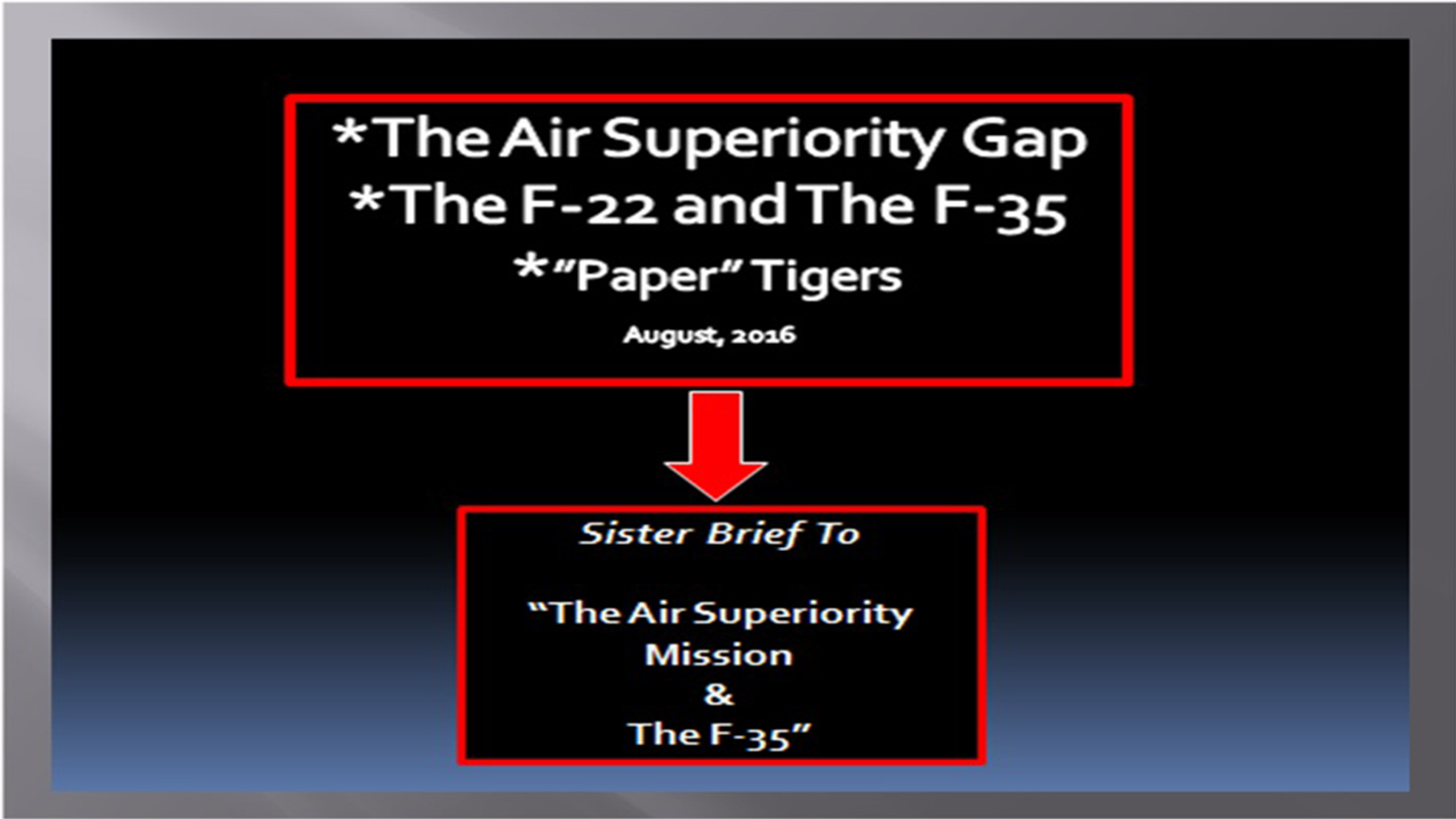 *The Air Superiority Gap
*The F-22 and The F-35
*"Paper" Tigers
August, 2016

Sister Brief To

"The Air Superiority Mission
&
The F-35"